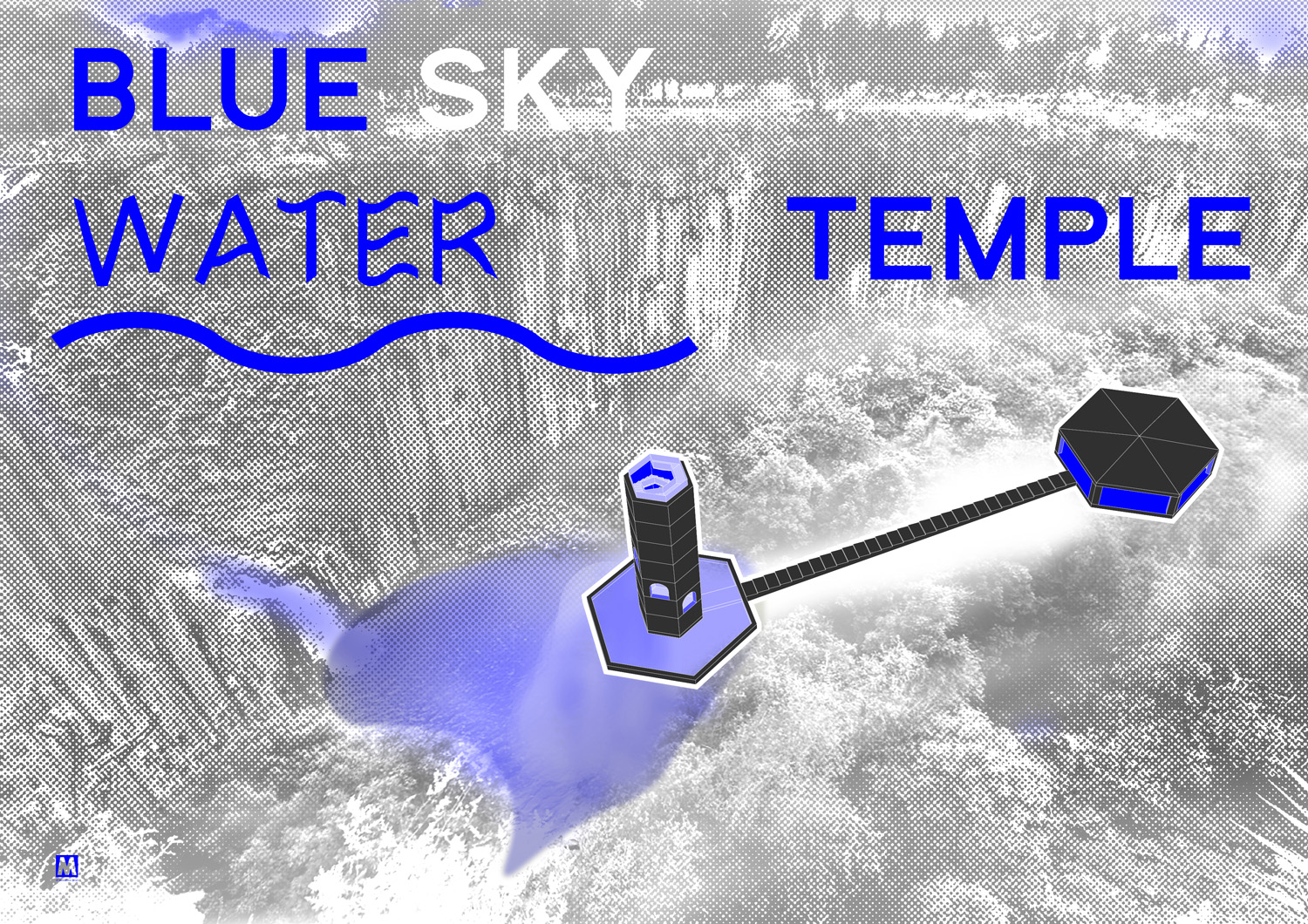 BLUE SKY

WATER TEMPLE

M